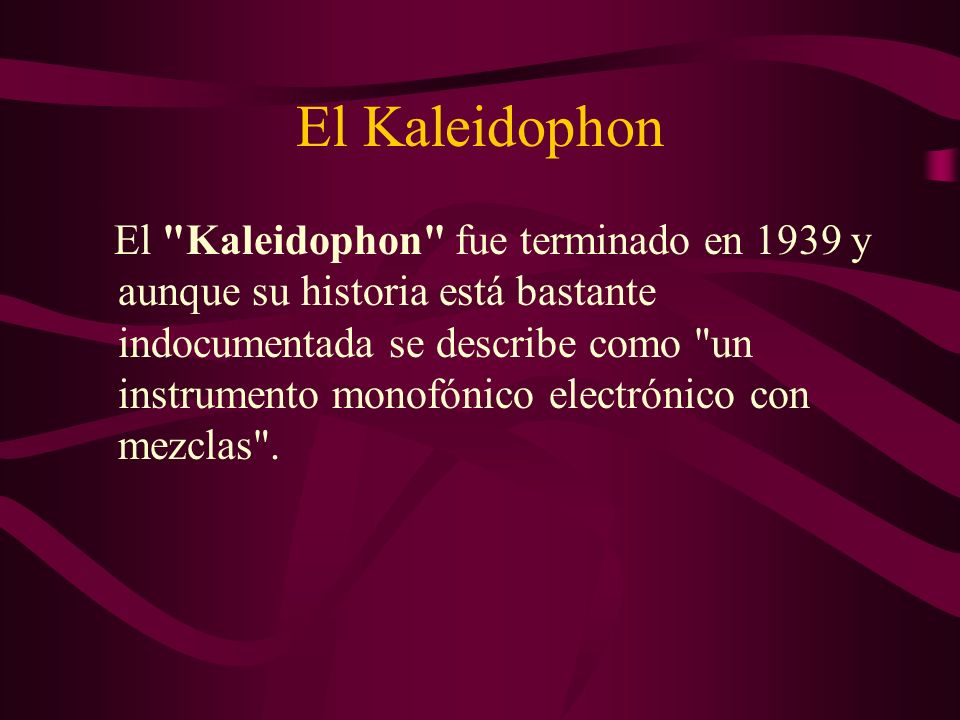 El Kaleidophon

El "Kaleidophon" fue terminado en 1939 y aunque su historia está bastante indocumentada se describe como "un instrumento monofónico electrónico con mezclas".